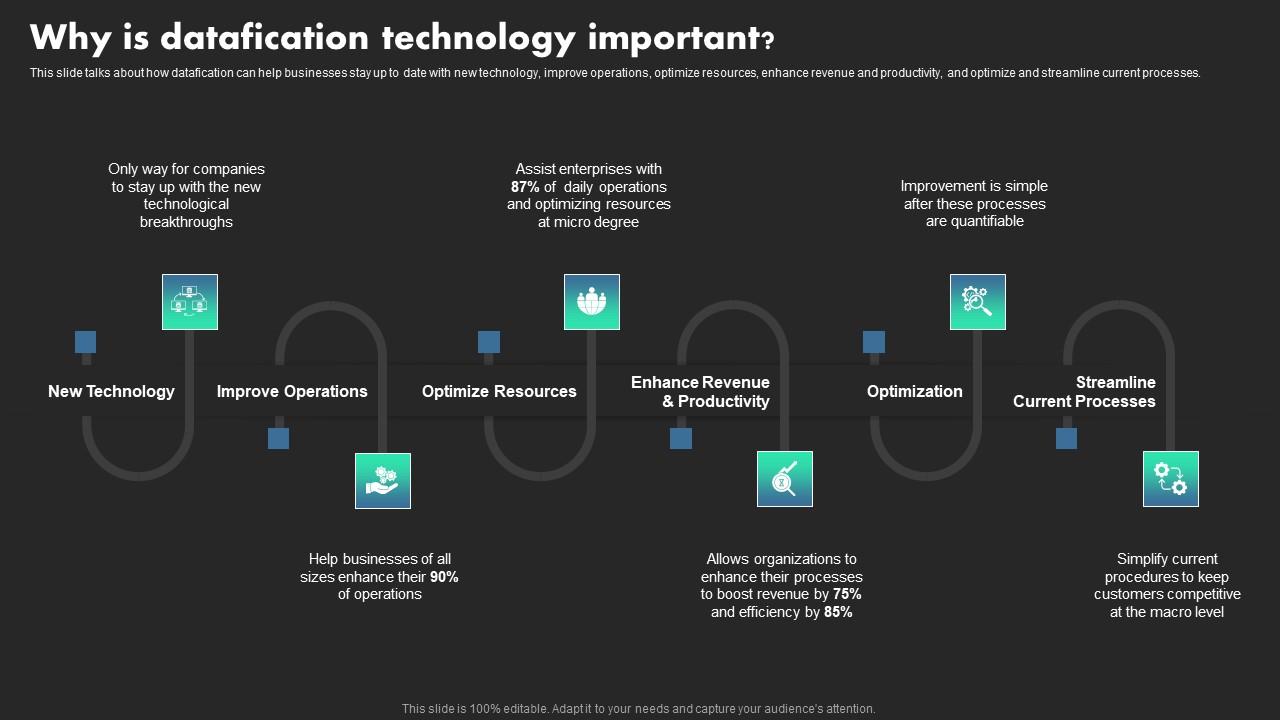 Why is datafication technology important?

This slide talks about how datafication can help businesses stay up to date with new technology, improve operations, optimize resources, enhance revenue and productivity, and optimize and streamline current processes.

Only way for companies to stay up with the new technological breakthroughs

Assist enterprises with 87% of daily operations and optimizing resources at micro degree

Improvement is simple after these processes are quantifiable

New Technology

Improve Operations

Optimize Resources

Enhance Revenue & Productivity

Optimization

Streamline Current Processes

Help businesses of all sizes enhance their 90% of operations

Allows organizations to enhance their processes to boost revenue by 75% and efficiency by 85%

Simplify current procedures to keep customers competitive at the macro level

This slide is 100% editable. Adapt it to your needs and capture your audience's attention.